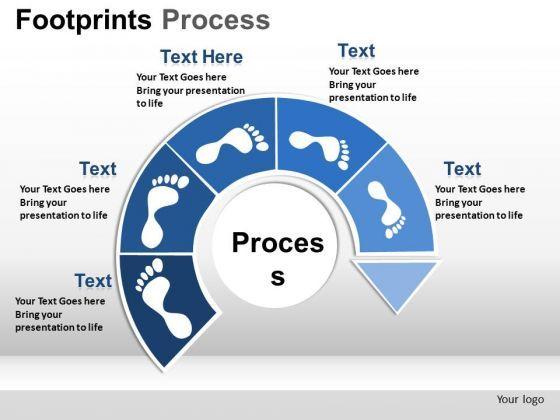 Footprints Process

Text Here
Your Text Goes here
Bring your presentation to life

Text
Your Text Goes here
Bring your presentation to life

Text
Your Text Goes here
Bring your presentation to life

Text
Your Text Goes here
Bring your presentation to life

Text
Your Text Goes here
Bring your presentation to life

Proces
s

Your logo